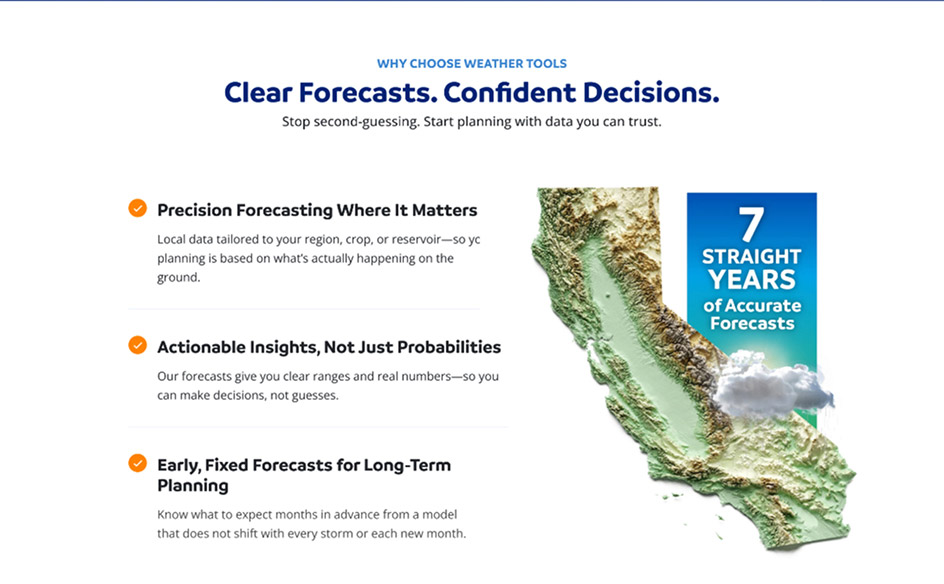 WHY CHOOSE WEATHER TOOLS

Clear Forecasts. Confident Decisions.

Stop second-guessing. Start planning with data you can trust.

Precision Forecasting Where It Matters

Local data tailored to your region, crop, or reservoir—so yc planning is based on what's actually happening on the ground.

Actionable Insights, Not Just Probabilities

Our forecasts give you clear ranges and real numbers—so you can make decisions, not guesses.

Early, Fixed Forecasts for Long-Term Planning

Know what to expect months in advance from a model that does not shift with every storm or each new month.

7 STRAIGHT YEARS of Accurate Forecasts